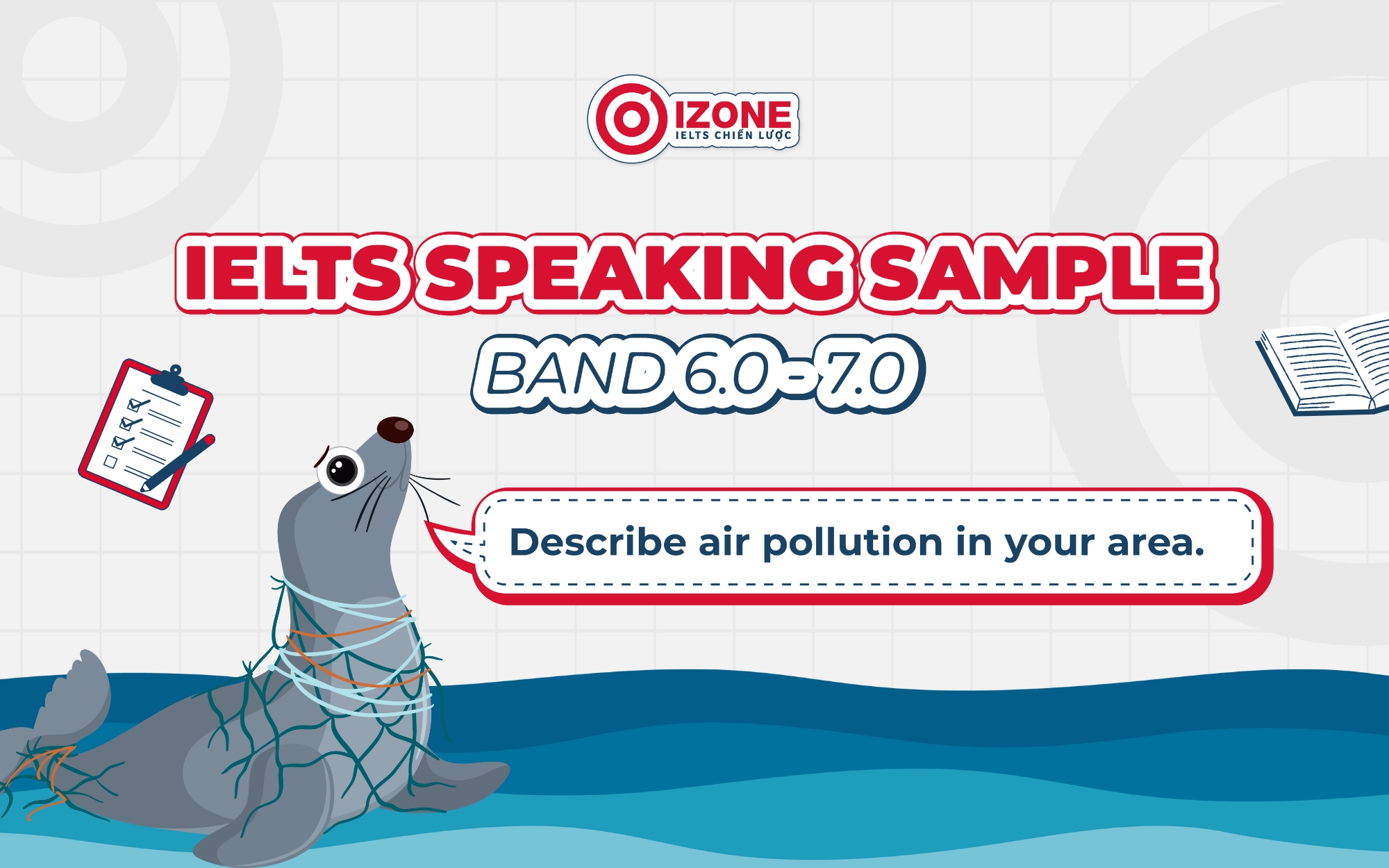 IZONE
IELTS CHIẾN LƯỢC

IELTS SPEAKING SAMPLE
BAND 6.0 - 7.0

Describe air pollution in your area.